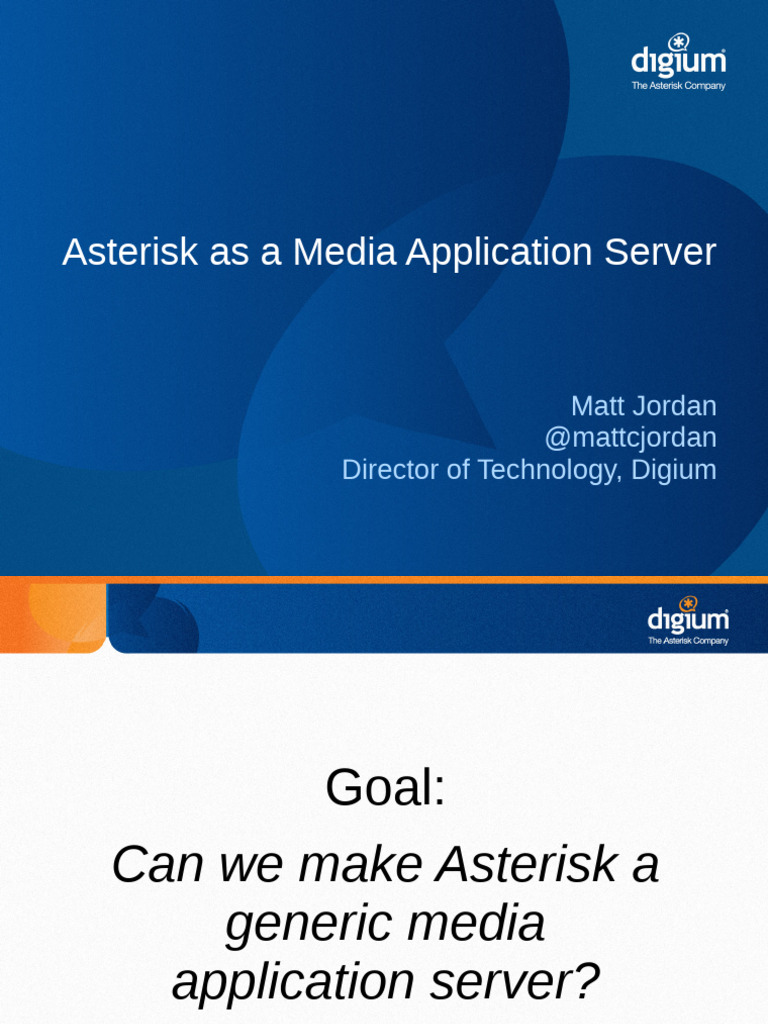 digium
The Asterisk Company

Asterisk as a Media Application Server

Matt Jordan
@mattcjordan
Director of Technology, Digium

digium
The Asterisk Company

Goal:

Can we make Asterisk a generic media application server?